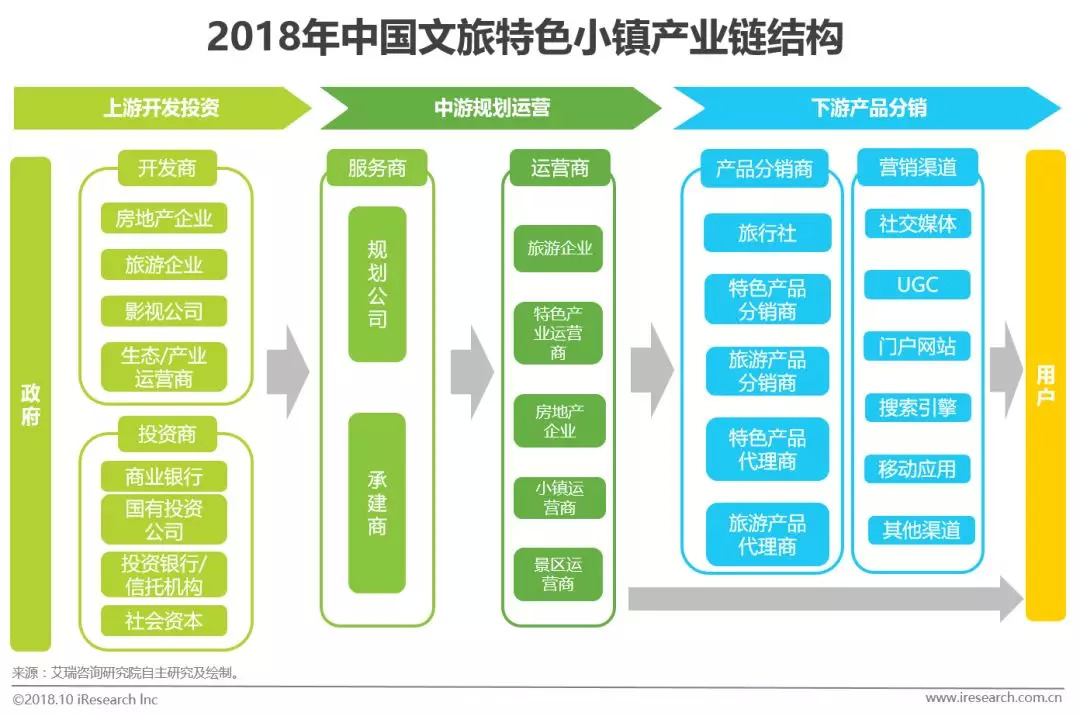 2018年中国文旅特色小镇产业链结构

上游开发投资

中游规划运营

下游产品分销

政府

开发商

房地产企业

旅游企业

影视公司

生态/产业运营商

投资商

商业银行

国有投资公司

投资银行/信托机构

社会资本

服务商

规划公司

承建商

运营商

旅游企业

特色产业运营商

房地产企业

小镇运营商

景区运营商

产品分销商

旅行社

特色产品分销商

旅游产品分销商

特色产品代理商

旅游产品代理商

营销渠道

社交媒体

UGC

门户网站

搜索引擎

移动应用

其他渠道

用户

来源：艾瑞咨询研究院自主研究及绘制。

©2018.10 iResearch Inc

www.iresearch.com.cn